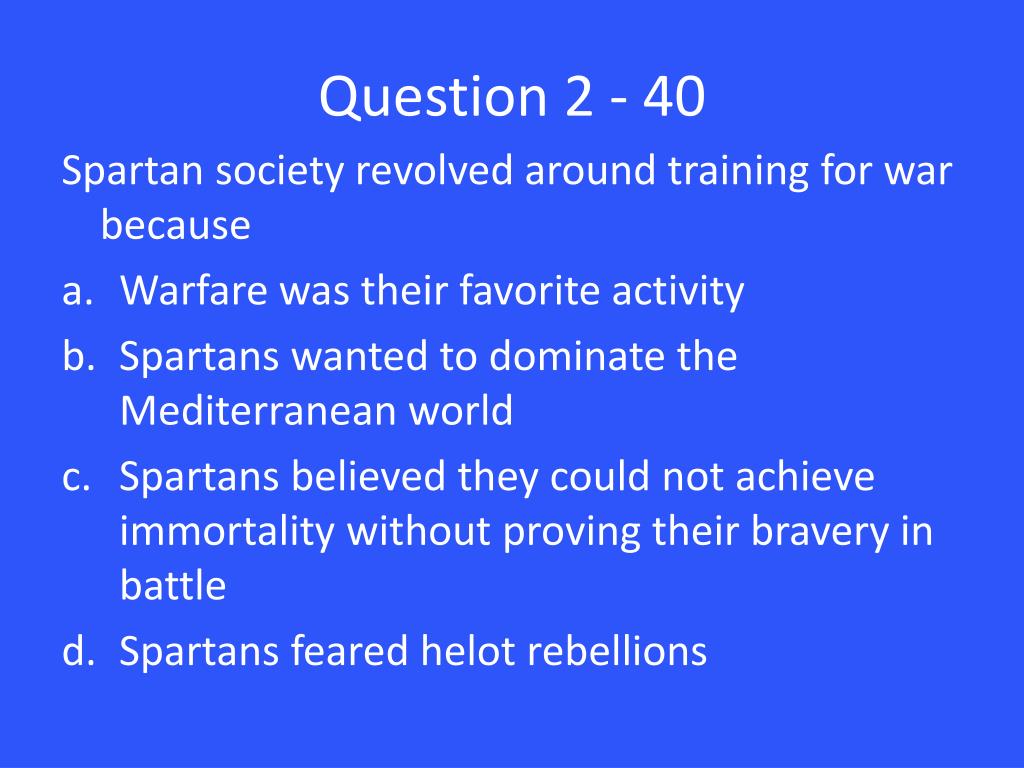 Question 2 - 40

Spartan society revolved around training for war because

a. Warfare was their favorite activity
b. Spartans wanted to dominate the Mediterranean world
c. Spartans believed they could not achieve immortality without proving their bravery in battle
d. Spartans feared helot rebellions